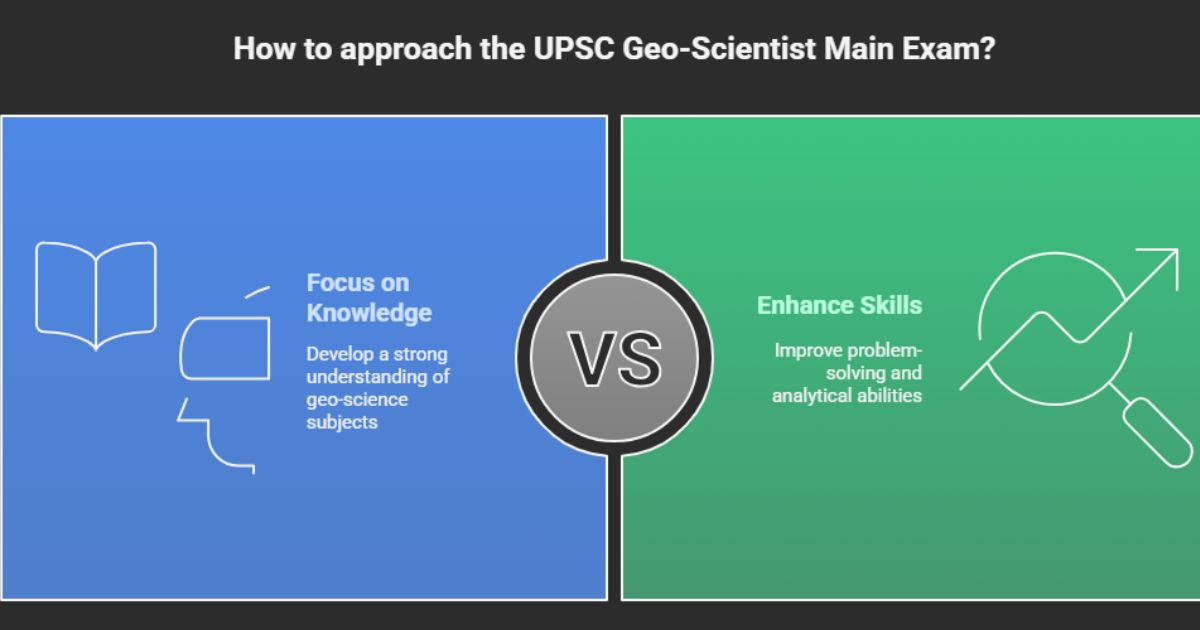 How to approach the UPSC Geo-Scientist Main Exam?

Focus on Knowledge

Develop a strong understanding of geo-science subjects

VS

Enhance Skills

Improve problem-solving and analytical abilities